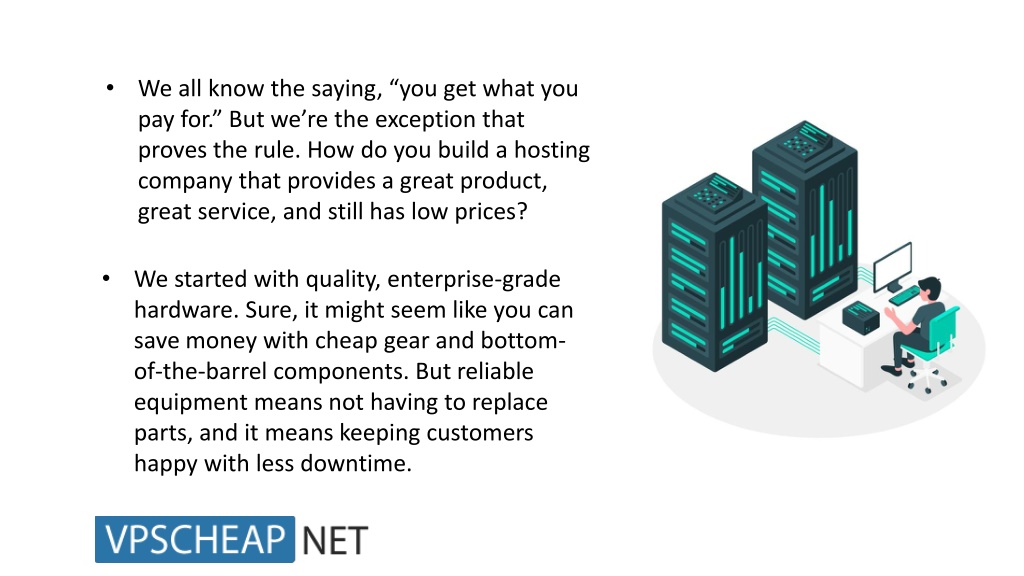 • We all know the saying, “you get what you pay for.” But we’re the exception that proves the rule. How do you build a hosting company that provides a great product, great service, and still has low prices?

• We started with quality, enterprise-grade hardware. Sure, it might seem like you can save money with cheap gear and bottom-of-the-barrel components. But reliable equipment means not having to replace parts, and it means keeping customers happy with less downtime.

VPSCHEAP NET